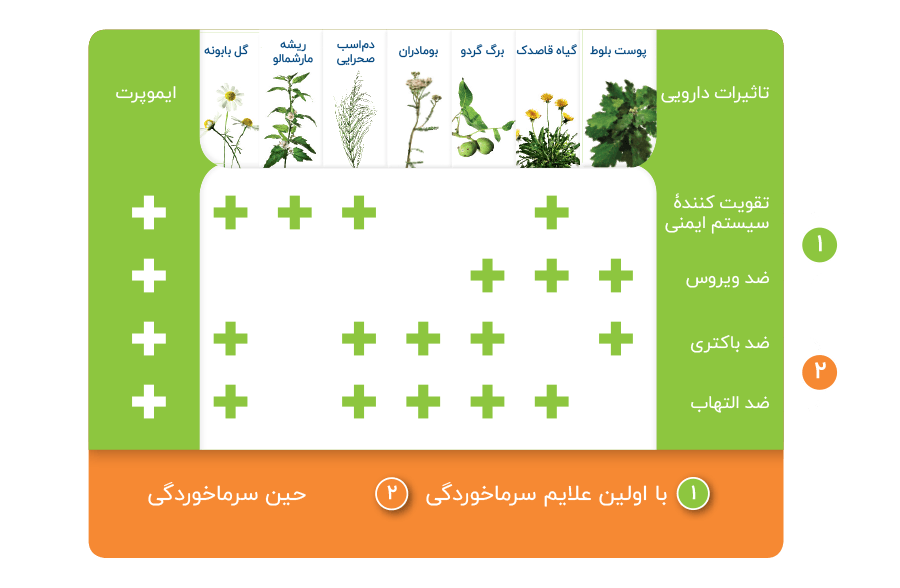 | تاثیرات دارویی | پوست بلوط | گیاه قاصدک | برگ گردو | بومادران | دم‌اسب صحرایی | ریشه مارشمالو | گل بابونه | ایموپرت |
|---|---|---|---|---|---|---|---|---|
| تقویت کنندهٔ سیستم ایمنی | | + | | | + | + | + | + |
| ضد ویروس | + | + | + | | | | | + |
| ضد باکتری | + | | + | + | + | | + | + |
| ضد التهاب | | + | + | + | + | | + | + |

۱

۲

۱ با اولین علایم سرماخوردگی

۲ حین سرماخوردگی